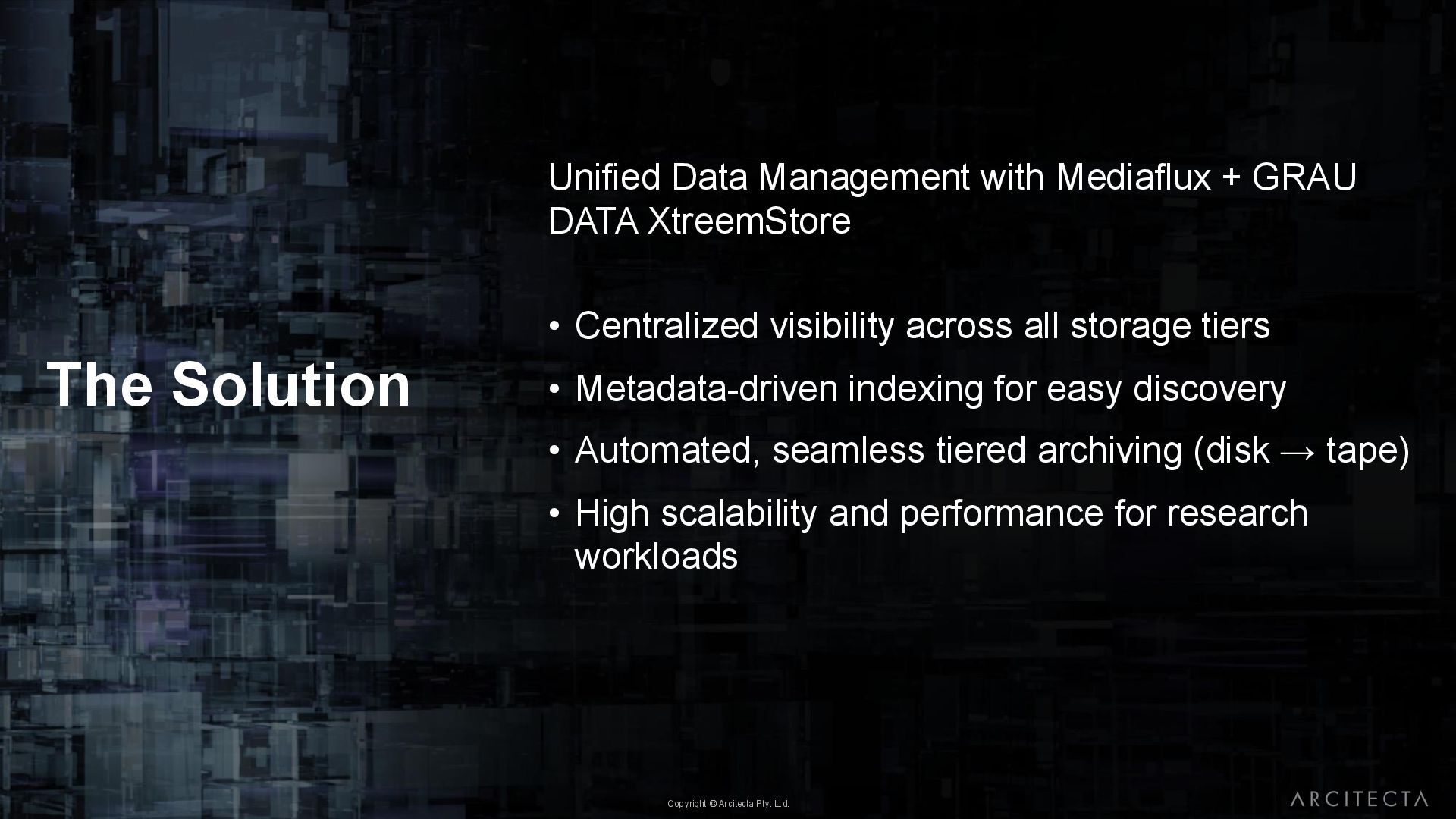 The Solution

Unified Data Management with Mediaflux + GRAU DATA XtreemStore

• Centralized visibility across all storage tiers
• Metadata-driven indexing for easy discovery
• Automated, seamless tiered archiving (disk → tape)
• High scalability and performance for research workloads

Copyright © Arcitecta Pty. Ltd.

ARCITECTA